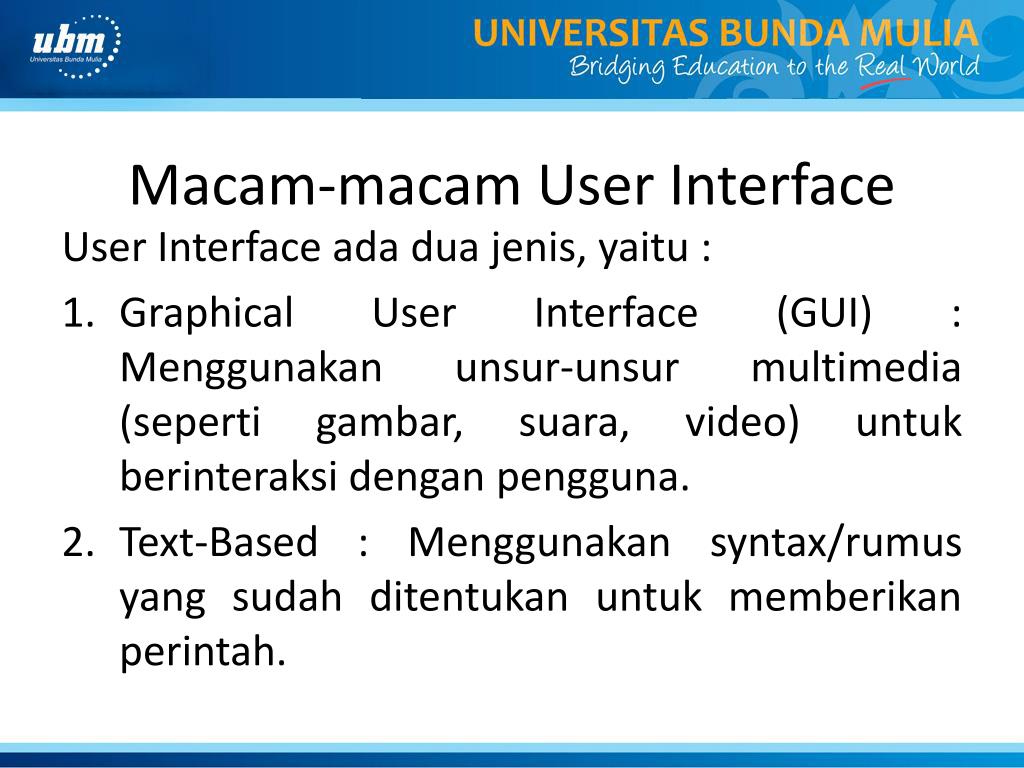 ubm
Universitas Bunda Mulia

UNIVERSITAS BUNDA MULIA
Bridging Education to the Real World

Macam-macam User Interface

User Interface ada dua jenis, yaitu :

1. Graphical User Interface (GUI) : Menggunakan unsur-unsur multimedia (seperti gambar, suara, video) untuk berinteraksi dengan pengguna.

2. Text-Based : Menggunakan syntax/rumus yang sudah ditentukan untuk memberikan perintah.